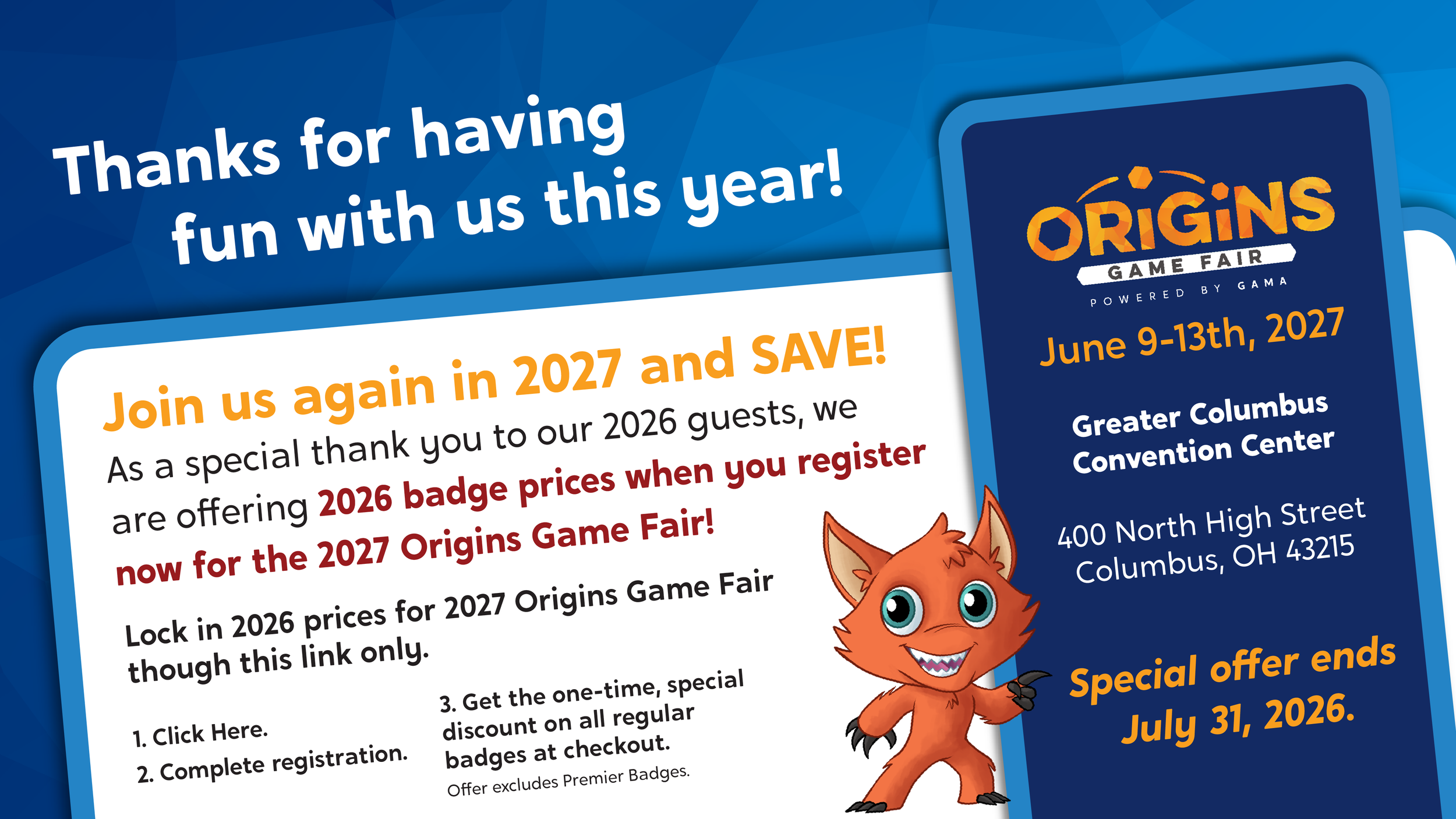 Thanks for having fun with us this year!

Join us again in 2027 and SAVE!

As a special thank you to our 2026 guests, we are offering 2026 badge prices when you register now for the 2027 Origins Game Fair!

Lock in 2026 prices for 2027 Origins Game Fair though this link only.

1. Click Here.
2. Complete registration.

3. Get the one-time, special discount on all regular badges at checkout.
Offer excludes Premier Badges.

ORIGINS
GAME FAIR
POWERED BY GAMA

June 9-13th, 2027

Greater Columbus
Convention Center

400 North High Street
Columbus, OH 43215

Special offer ends July 31, 2026.